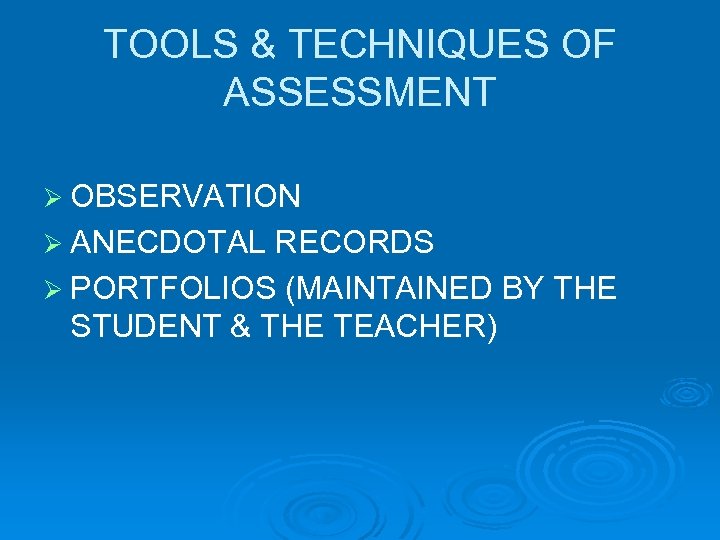 TOOLS & TECHNIQUES OF ASSESSMENT

➢ OBSERVATION
➢ ANECDOTAL RECORDS
➢ PORTFOLIOS (MAINTAINED BY THE STUDENT & THE TEACHER)